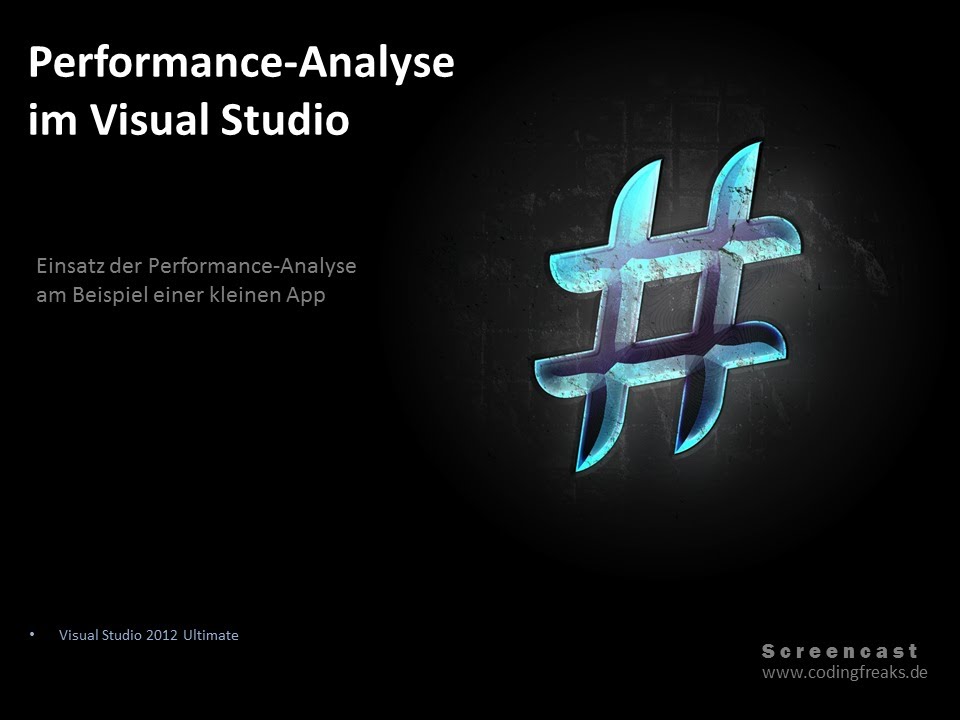 Performance-Analyse im Visual Studio

Einsatz der Performance-Analyse am Beispiel einer kleinen App

#

• Visual Studio 2012 Ultimate

Screencast
www.codingfreaks.de